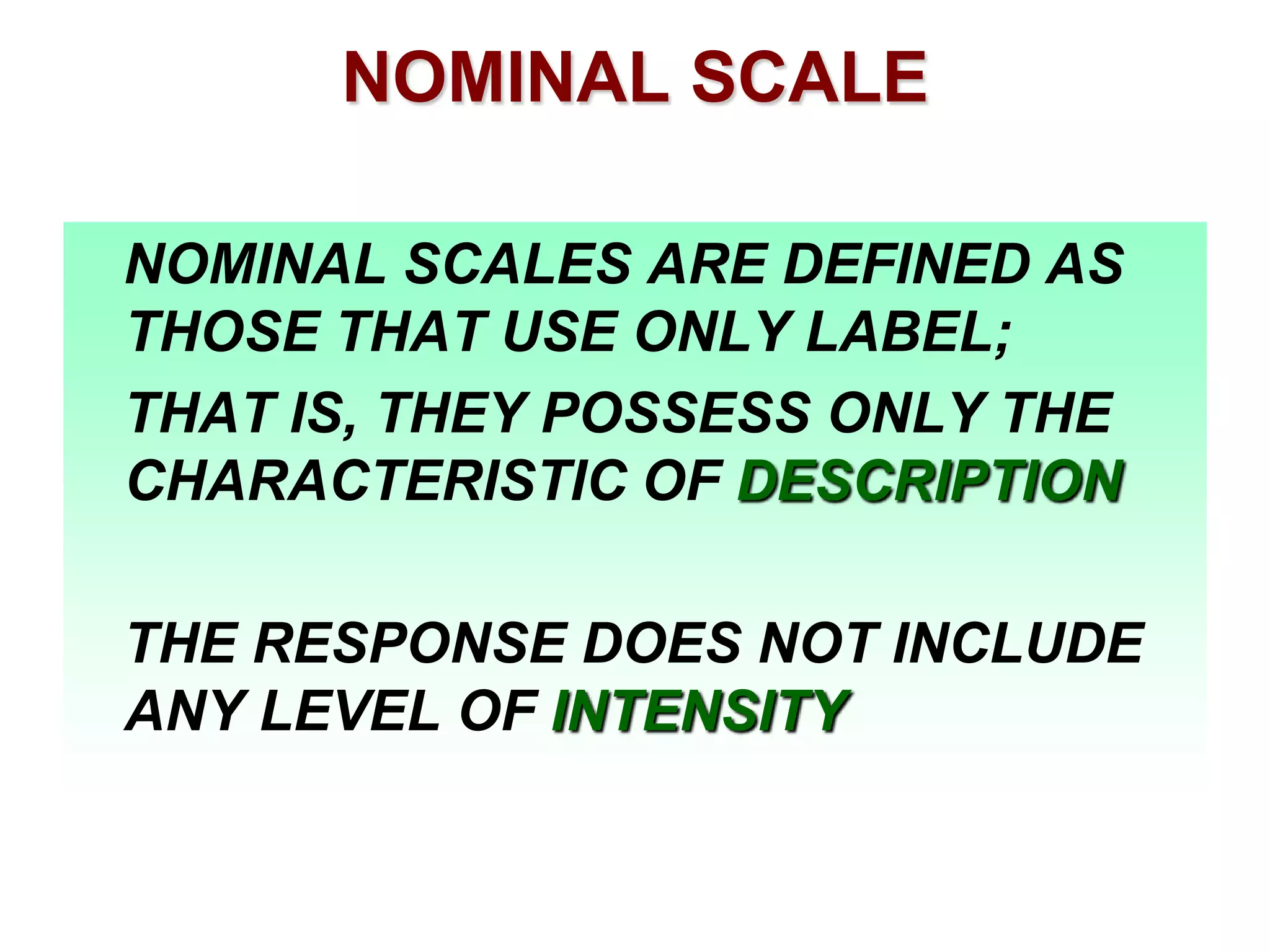 NOMINAL SCALE

NOMINAL SCALES ARE DEFINED AS THOSE THAT USE ONLY LABEL;

THAT IS, THEY POSSESS ONLY THE CHARACTERISTIC OF DESCRIPTION

THE RESPONSE DOES NOT INCLUDE ANY LEVEL OF INTENSITY